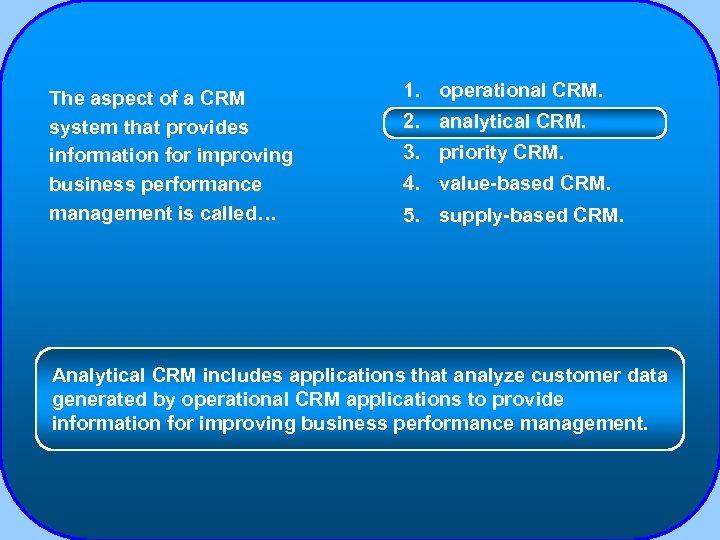 The aspect of a CRM system that provides information for improving business performance management is called…

1. operational CRM.
2. analytical CRM.
3. priority CRM.
4. value-based CRM.
5. supply-based CRM.

Analytical CRM includes applications that analyze customer data generated by operational CRM applications to provide information for improving business performance management.